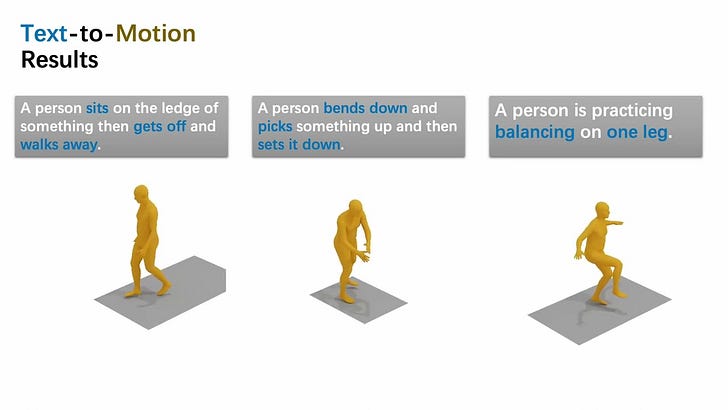 Text-to-Motion
Results

A person sits on the ledge of something then gets off and walks away.

A person bends down and picks something up and then sets it down.

A person is practicing balancing on one leg.